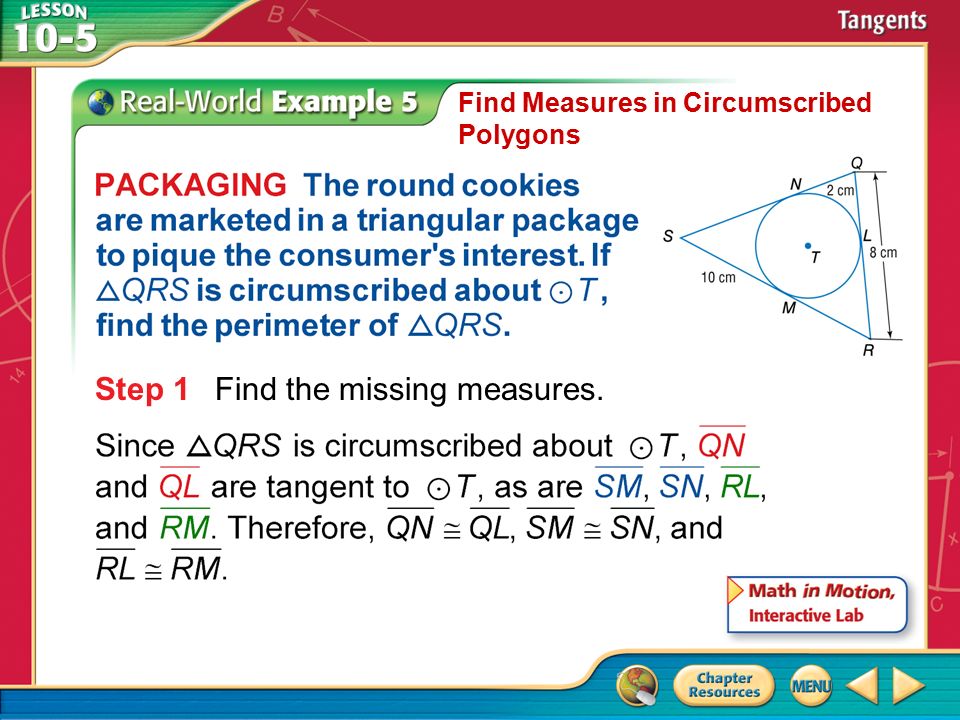 LESSON 10-5

Tangents

Real-World Example 5

Find Measures in Circumscribed Polygons

PACKAGING The round cookies are marketed in a triangular package to pique the consumer's interest. If $\triangle QRS$ is circumscribed about $\odot T$, find the perimeter of $\triangle QRS$.

Q
N
2 cm
S
L
8 cm
T
10 cm
M
R

Step 1 Find the missing measures.

Since $\triangle QRS$ is circumscribed about $\odot T$, $\overline{QN}$ and $\overline{QL}$ are tangent to $\odot T$, as are $\overline{SM}$, $\overline{SN}$, $\overline{RL}$, and $\overline{RM}$. Therefore, $\overline{QN} \cong \overline{QL}$, $\overline{SM} \cong \overline{SN}$, and $\overline{RL} \cong \overline{RM}$.

Math in Motion, Interactive Lab

Chapter Resources

MENU